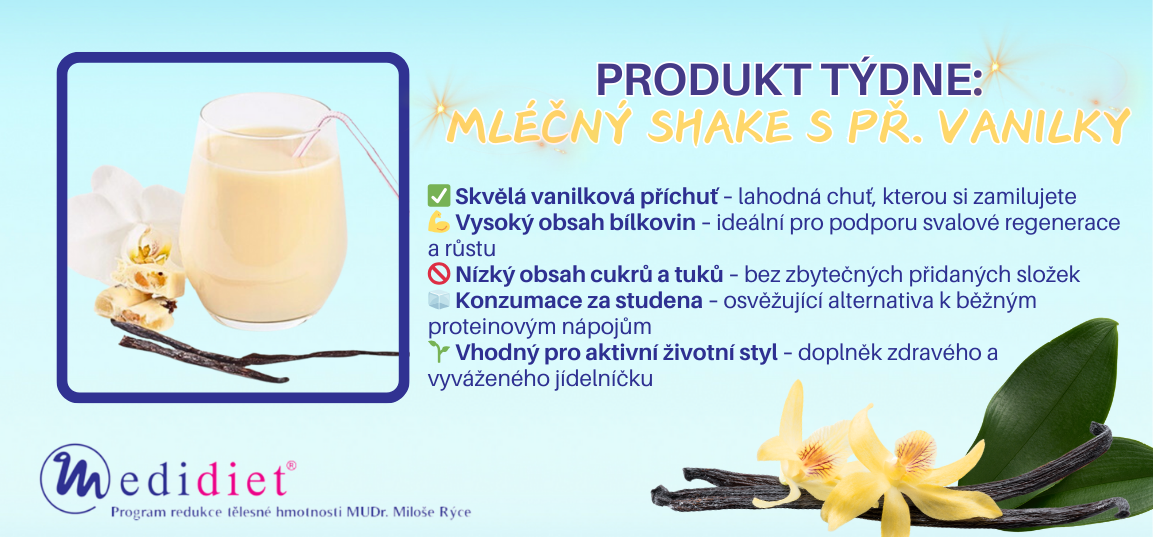 PRODUKT TÝDNE:
MLÉČNÝ SHAKE S PŘ. VANILKY

✅ Skvělá vanilková příchuť – lahodná chuť, kterou si zamilujete
💪 Vysoký obsah bílkovin – ideální pro podporu svalové regenerace a růstu
🚫 Nízký obsah cukrů a tuků – bez zbytečných přidaných složek
🧊 Konzumace za studena – osvěžující alternativa k běžným proteinovým nápojům
🌱 Vhodný pro aktivní životní styl – doplněk zdravého a vyváženého jídelníčku

medidiet®
Program redukce tělesné hmotnosti MUDr. Miloše Rýce